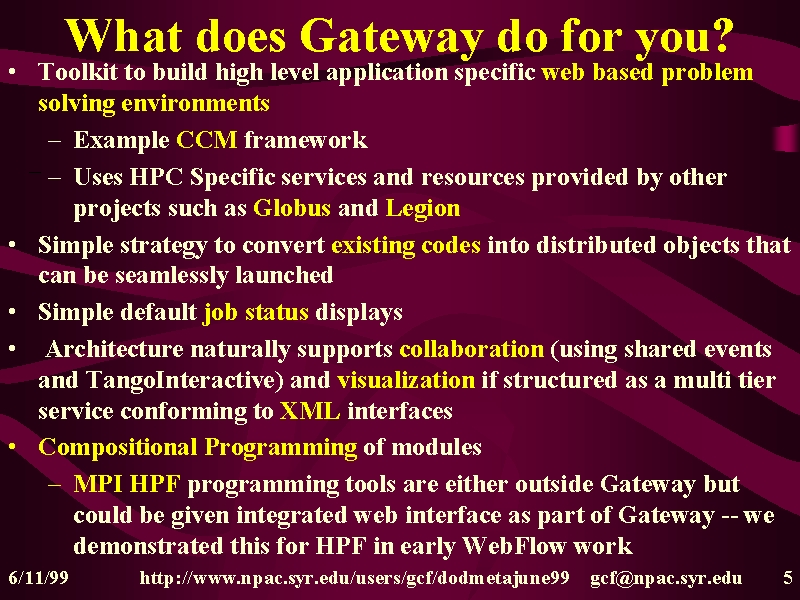 What does Gateway do for you?

• Toolkit to build high level application specific web based problem solving environments
  – Example CCM framework
  – Uses HPC Specific services and resources provided by other projects such as Globus and Legion
• Simple strategy to convert existing codes into distributed objects that can be seamlessly launched
• Simple default job status displays
• Architecture naturally supports collaboration (using shared events and TangoInteractive) and visualization if structured as a multi tier service conforming to XML interfaces
• Compositional Programming of modules
  – MPI HPF programming tools are either outside Gateway but could be given integrated web interface as part of Gateway -- we demonstrated this for HPF in early WebFlow work

6/11/99 http://www.npac.syr.edu/users/gcf/dodmetajune99 gcf@npac.syr.edu 5